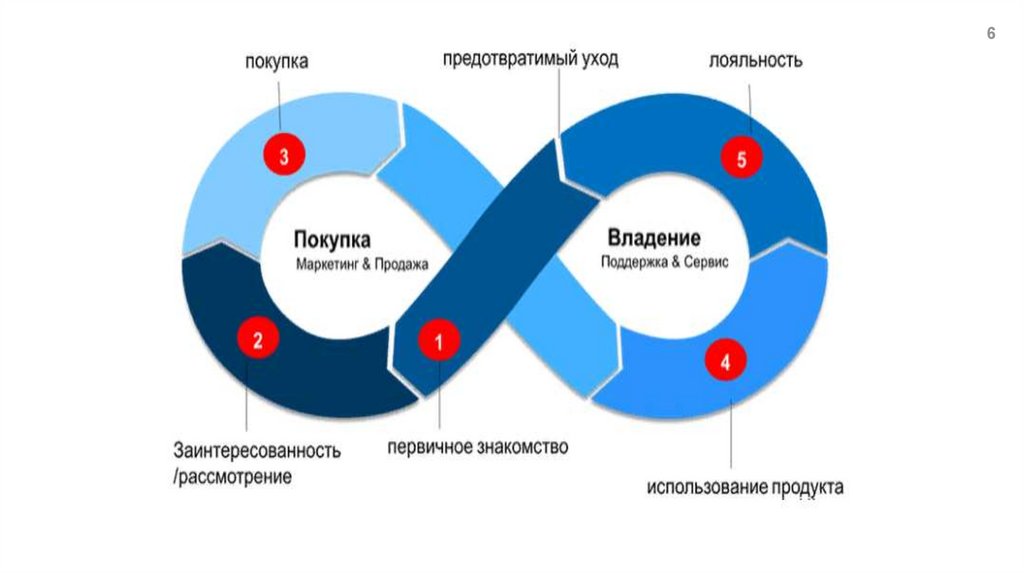 6

покупка

предотвратимый уход

лояльность

3

5

Покупка
Маркетинг & Продажа

Владение
Поддержка & Сервис

2

1

4

Заинтересованность /рассмотрение

первичное знакомство

использование продукта